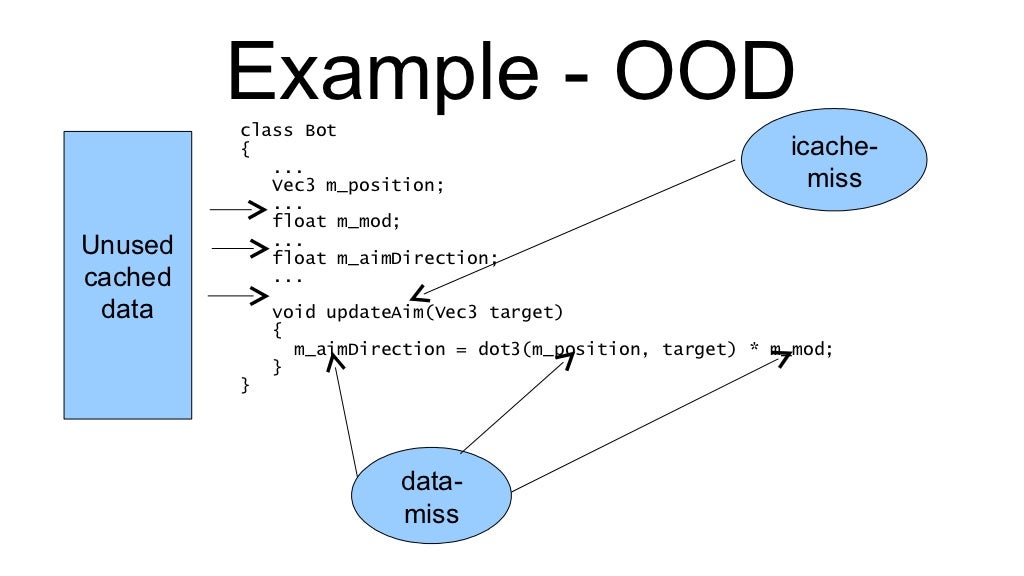 Example - OOD

Unused cached data

class Bot
{
    ...
    Vec3 m_position;
    ...
    float m_mod;
    ...
    float m_aimDirection;
    ...
    void updateAim(Vec3 target)
    {
      m_aimDirection = dot3(m_position, target) * m_mod;
    }
}

icache-miss

data-miss